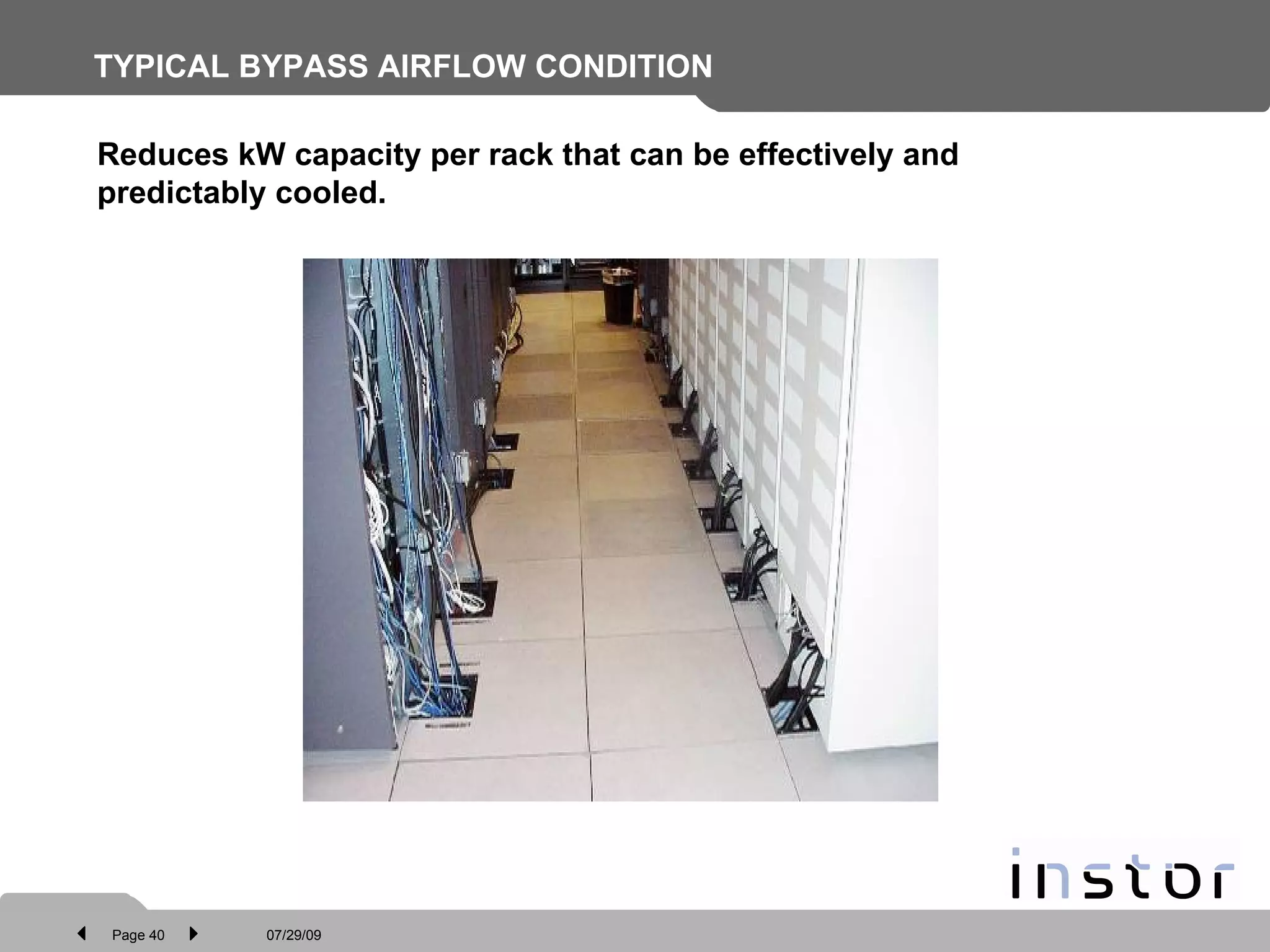 TYPICAL BYPASS AIRFLOW CONDITION

Reduces kW capacity per rack that can be effectively and predictably cooled.

instor

Page 40

07/29/09